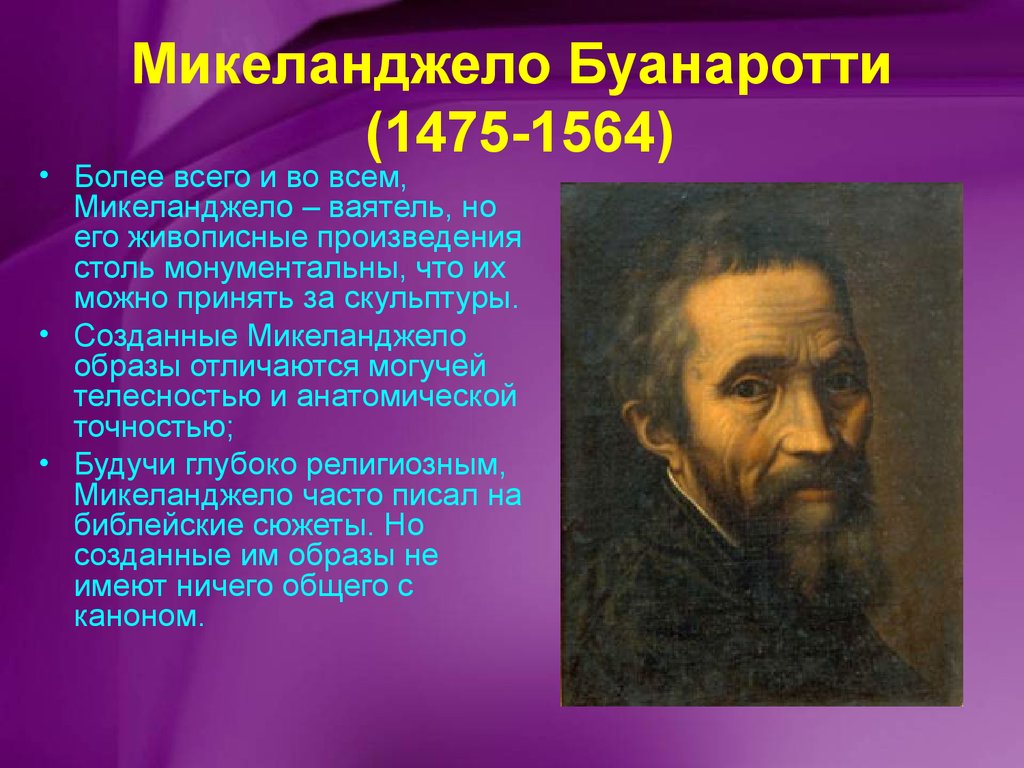 Микеланджело Буанаротти (1475-1564)

• Более всего и во всем, Микеланджело – ваятель, но его живописные произведения столь монументальны, что их можно принять за скульптуры.
• Созданные Микеланджело образы отличаются могучей телесностью и анатомической точностью;
• Будучи глубоко религиозным, Микеланджело часто писал на библейские сюжеты. Но созданные им образы не имеют ничего общего с каноном.